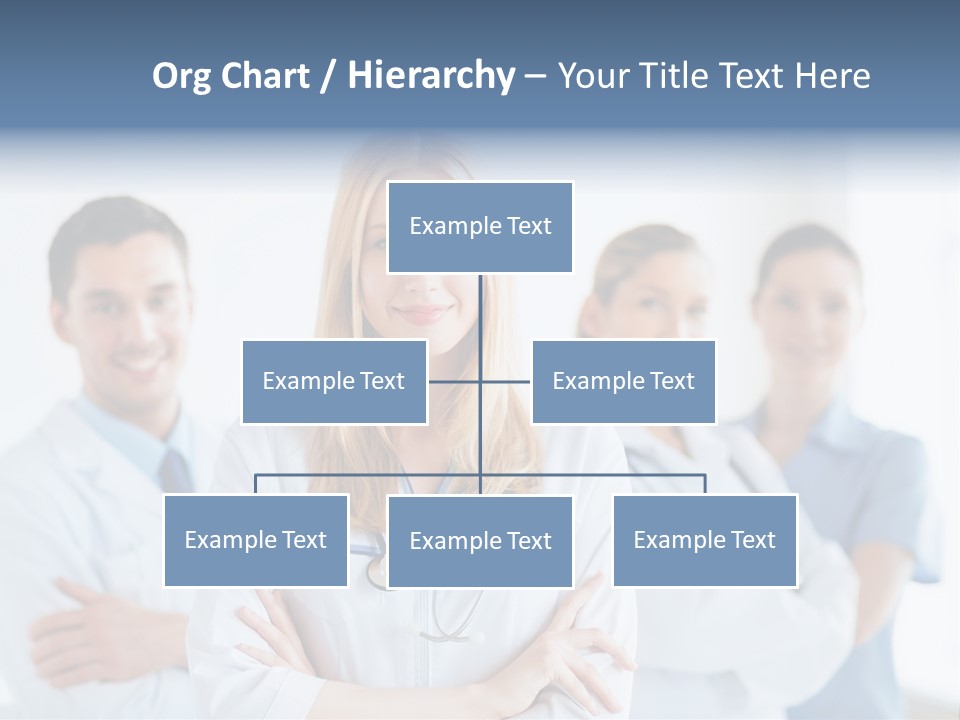 Org Chart / Hierarchy – Your Title Text Here

Example Text

Example Text

Example Text

Example Text

Example Text

Example Text